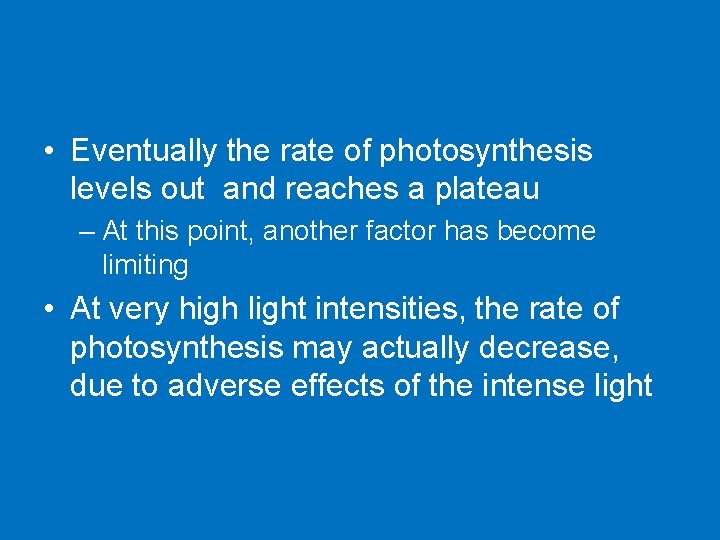 • Eventually the rate of photosynthesis levels out and reaches a plateau

– At this point, another factor has become limiting

• At very high light intensities, the rate of photosynthesis may actually decrease, due to adverse effects of the intense light